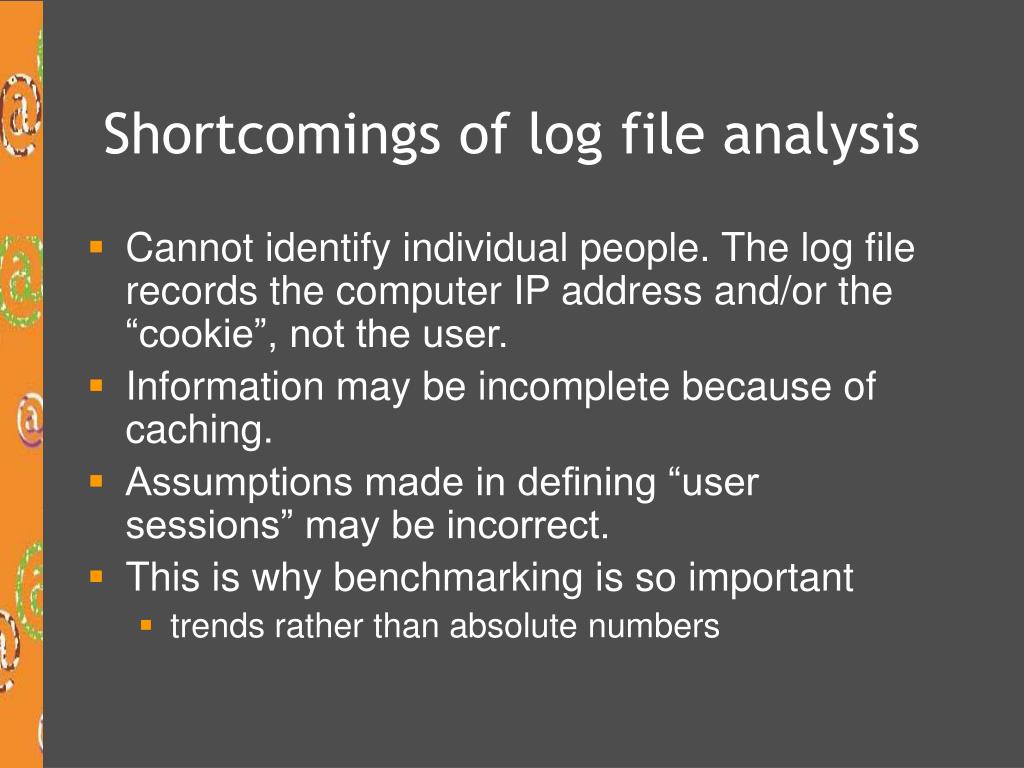 Shortcomings of log file analysis

- Cannot identify individual people. The log file records the computer IP address and/or the “cookie”, not the user.
- Information may be incomplete because of caching.
- Assumptions made in defining “user sessions” may be incorrect.
- This is why benchmarking is so important
  - trends rather than absolute numbers